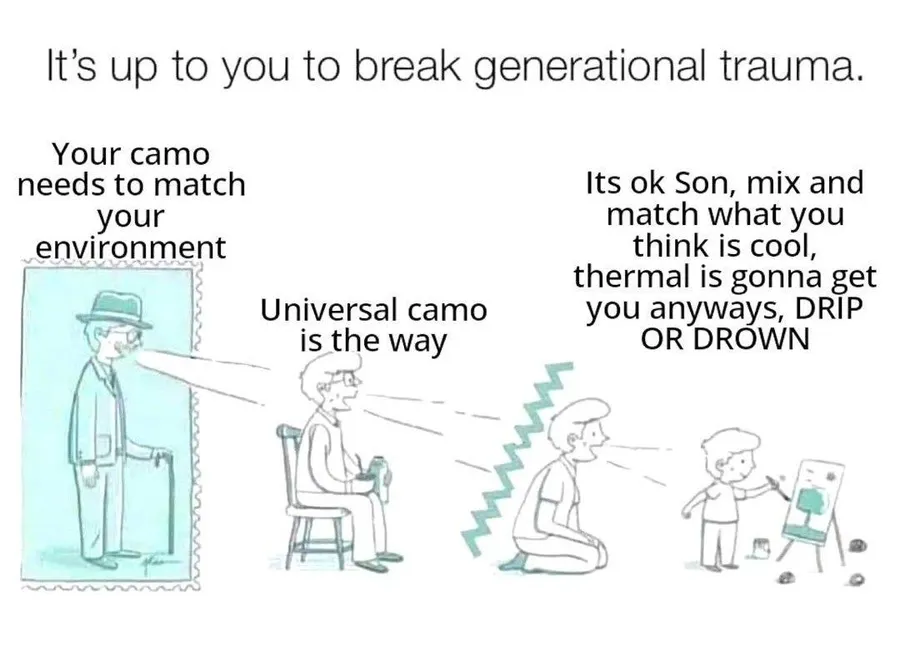 It's up to you to break generational trauma.

Your camo needs to match your environment

Universal camo is the way

Its ok Son, mix and match what you think is cool, thermal is gonna get you anyways, DRIP OR DROWN